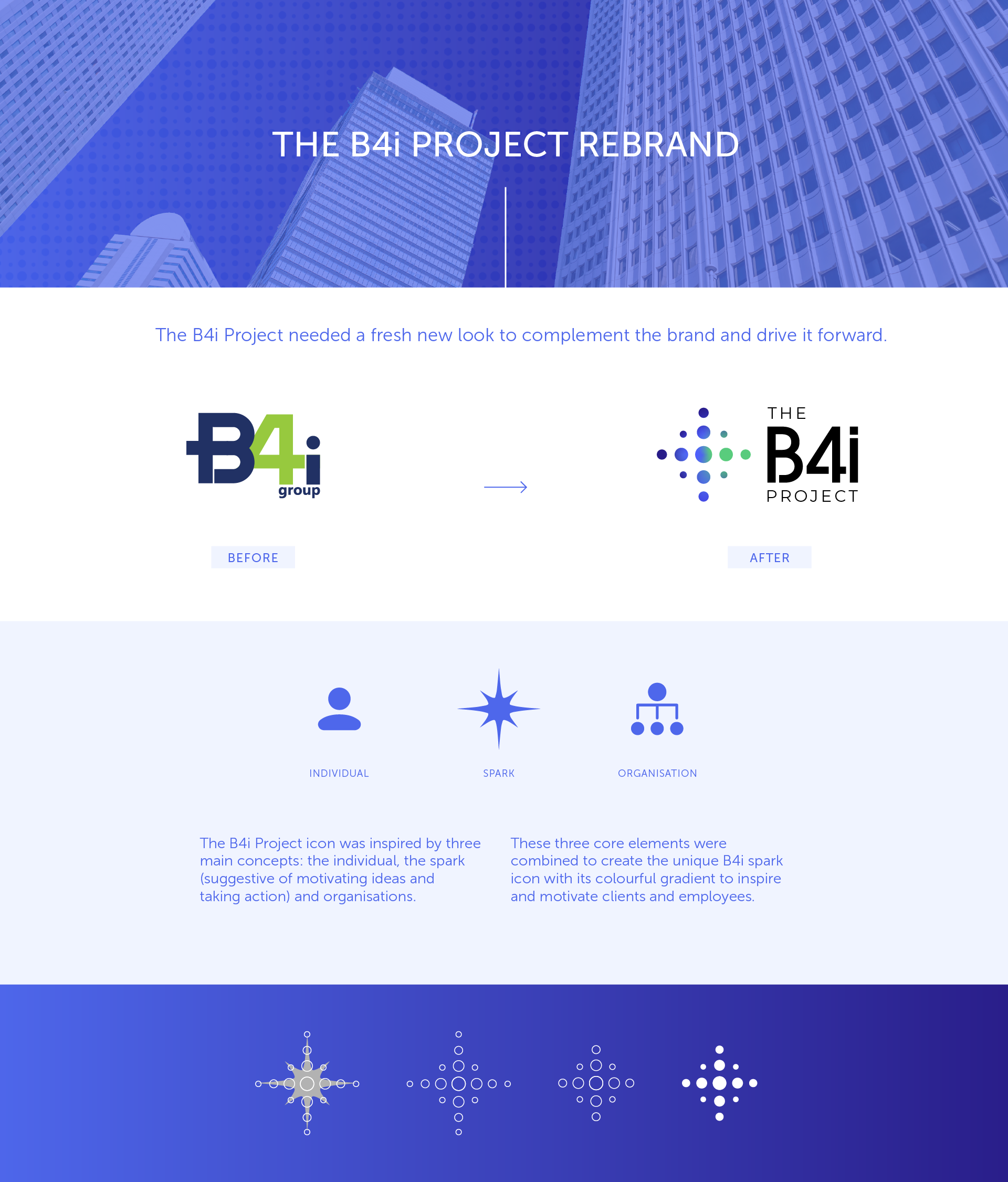 THE B4i PROJECT REBRAND

The B4i Project needed a fresh new look to complement the brand and drive it forward.

B4i group

THE B4i PROJECT

BEFORE

AFTER

INDIVIDUAL

SPARK

ORGANISATION

The B4i Project icon was inspired by three main concepts: the individual, the spark (suggestive of motivating ideas and taking action) and organisations.

These three core elements were combined to create the unique B4i spark icon with its colourful gradient to inspire and motivate clients and employees.